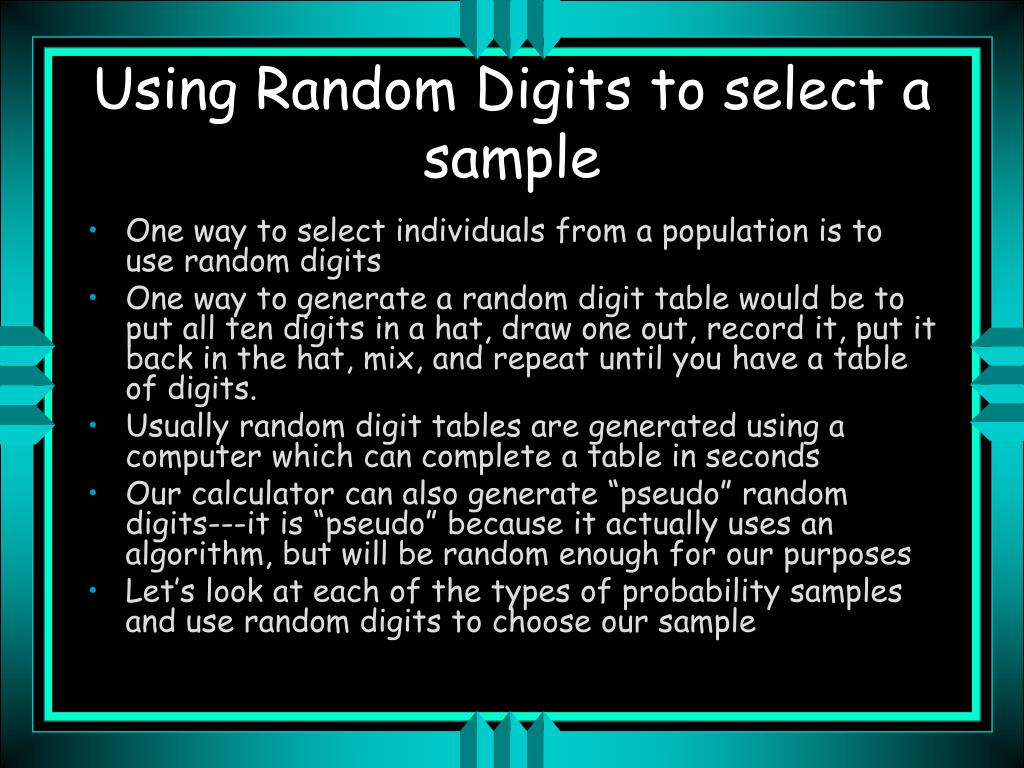 Using Random Digits to select a sample

• One way to select individuals from a population is to use random digits
• One way to generate a random digit table would be to put all ten digits in a hat, draw one out, record it, put it back in the hat, mix, and repeat until you have a table of digits.
• Usually random digit tables are generated using a computer which can complete a table in seconds
• Our calculator can also generate “pseudo” random digits---it is “pseudo” because it actually uses an algorithm, but will be random enough for our purposes
• Let’s look at each of the types of probability samples and use random digits to choose our sample